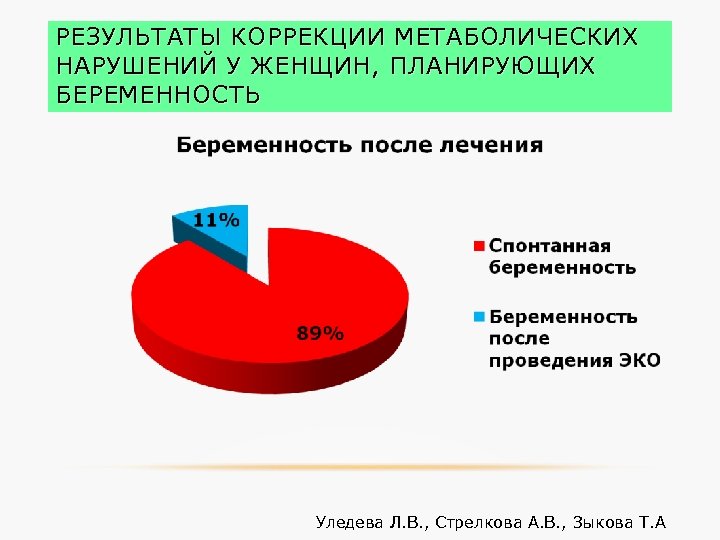 РЕЗУЛЬТАТЫ КОРРЕКЦИИ МЕТАБОЛИЧЕСКИХ НАРУШЕНИЙ У ЖЕНЩИН, ПЛАНИРУЮЩИХ БЕРЕМЕННОСТЬ

Беременность после лечения

11%

89%

Спонтанная беременность

Беременность после проведения ЭКО

Уледева Л.В., Стрелкова А.В., Зыкова Т.А